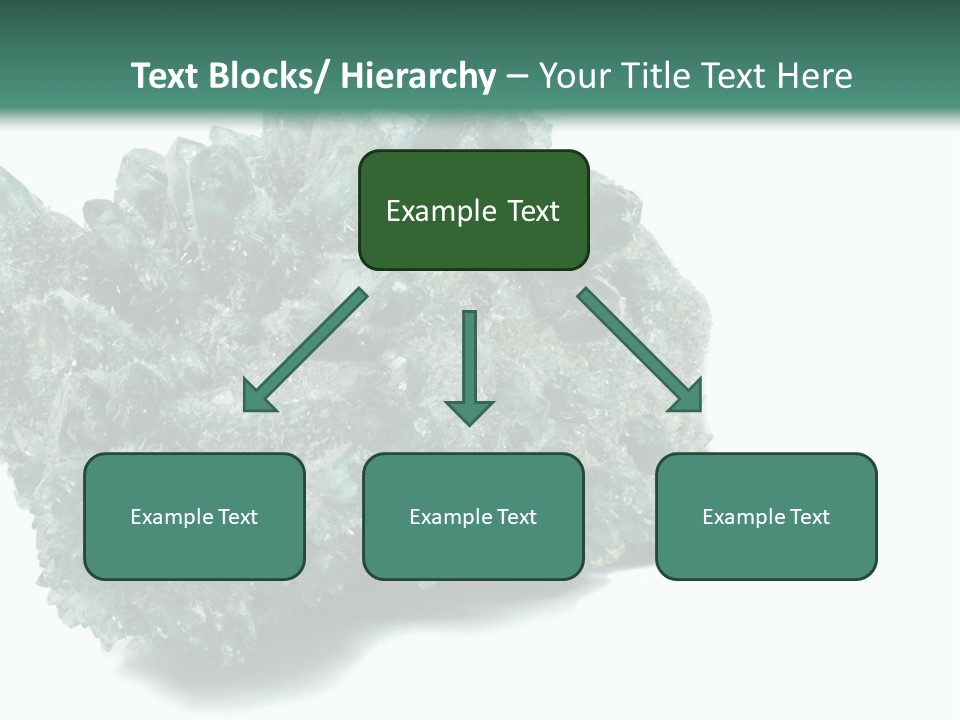 Text Blocks/ Hierarchy – Your Title Text Here

Example Text

Example Text

Example Text

Example Text